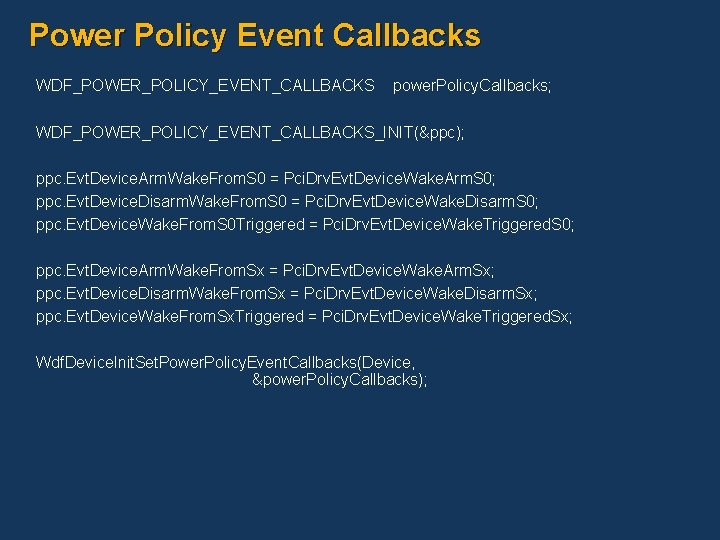 Power Policy Event Callbacks

WDF_POWER_POLICY_EVENT_CALLBACKS powerPolicyCallbacks;

WDF_POWER_POLICY_EVENT_CALLBACKS_INIT(&ppc);

ppc.EvtDeviceArmWakeFromS0 = PciDrvEvtDeviceWakeArmS0;
ppc.EvtDeviceDisarmWakeFromS0 = PciDrvEvtDeviceWakeDisarmS0;
ppc.EvtDeviceWakeFromS0Triggered = PciDrvEvtDeviceWakeTriggeredS0;

ppc.EvtDeviceArmWakeFromSx = PciDrvEvtDeviceWakeArmSx;
ppc.EvtDeviceDisarmWakeFromSx = PciDrvEvtDeviceWakeDisarmSx;
ppc.EvtDeviceWakeFromSxTriggered = PciDrvEvtDeviceWakeTriggeredSx;

WdfDeviceInitSetPowerPolicyEventCallbacks(Device,
&powerPolicyCallbacks);